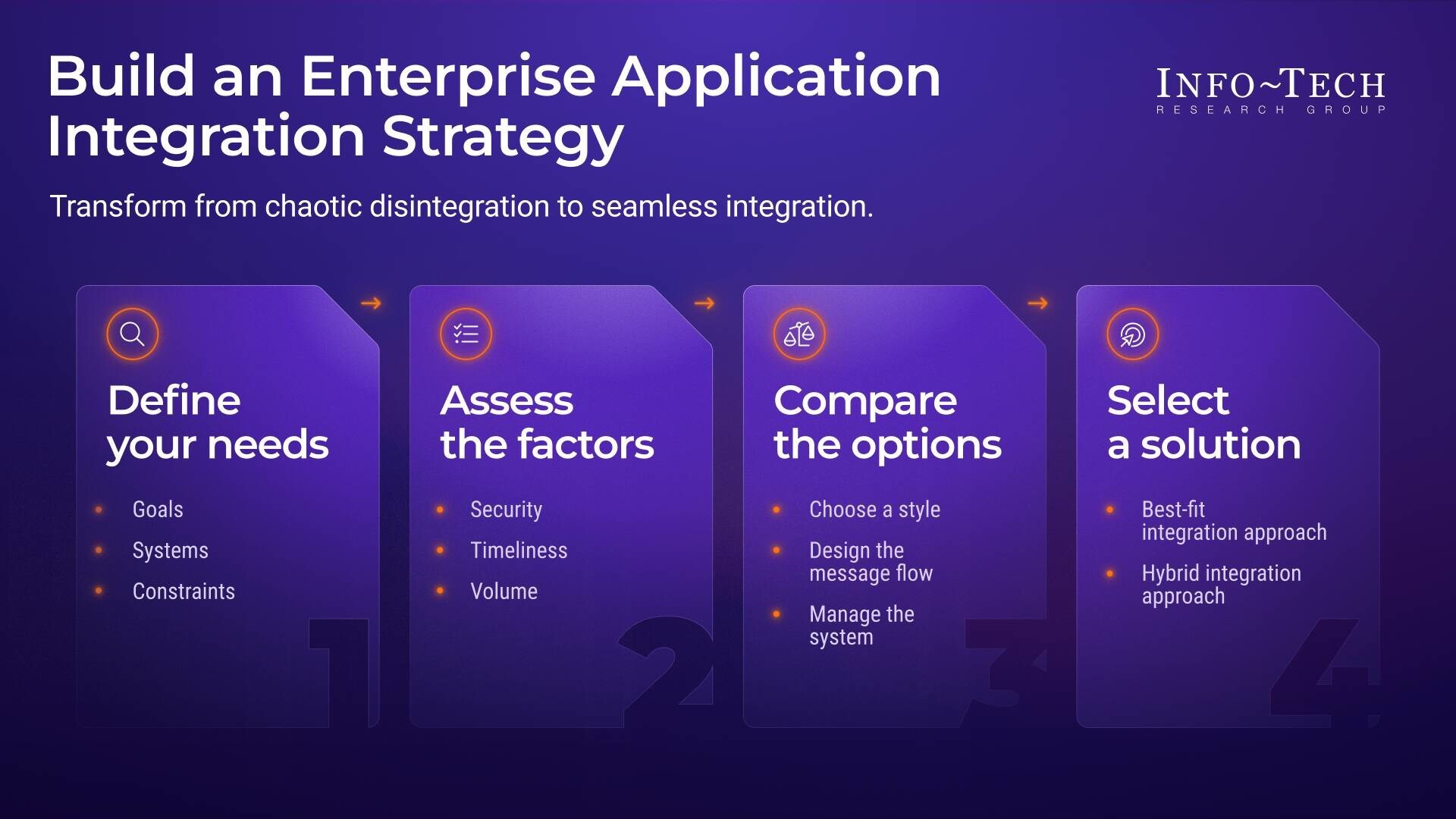 Build an Enterprise Application Integration Strategy

INFO~TECH
RESEARCH GROUP

Transform from chaotic disintegration to seamless integration.

Define your needs
- Goals
- Systems
- Constraints

1

Assess the factors
- Security
- Timeliness
- Volume

2

Compare the options
- Choose a style
- Design the message flow
- Manage the system

3

Select a solution
- Best-fit integration approach
- Hybrid integration approach

4